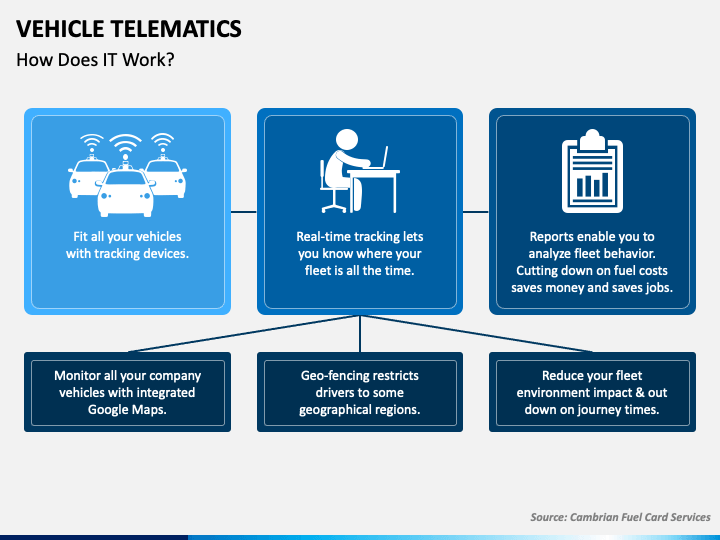 VEHICLE TELEMATICS
How Does IT Work?

Fit all your vehicles with tracking devices.

Real-time tracking lets you know where your fleet is all the time.

Reports enable you to analyze fleet behavior. Cutting down on fuel costs saves money and saves jobs.

Monitor all your company vehicles with integrated Google Maps.

Geo-fencing restricts drivers to some geographical regions.

Reduce your fleet environment impact & out down on journey times.

Source: Cambrian Fuel Card Services